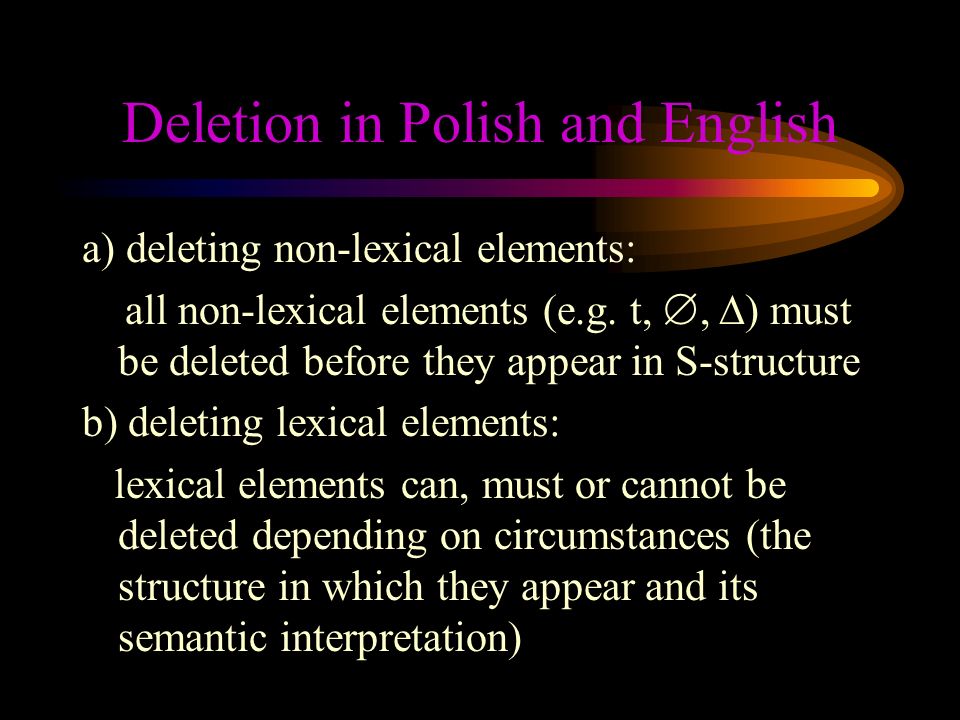 Deletion in Polish and English

a) deleting non-lexical elements:

all non-lexical elements (e.g. t, $\varnothing$, $\Delta$) must be deleted before they appear in S-structure

b) deleting lexical elements:

lexical elements can, must or cannot be deleted depending on circumstances (the structure in which they appear and its semantic interpretation)